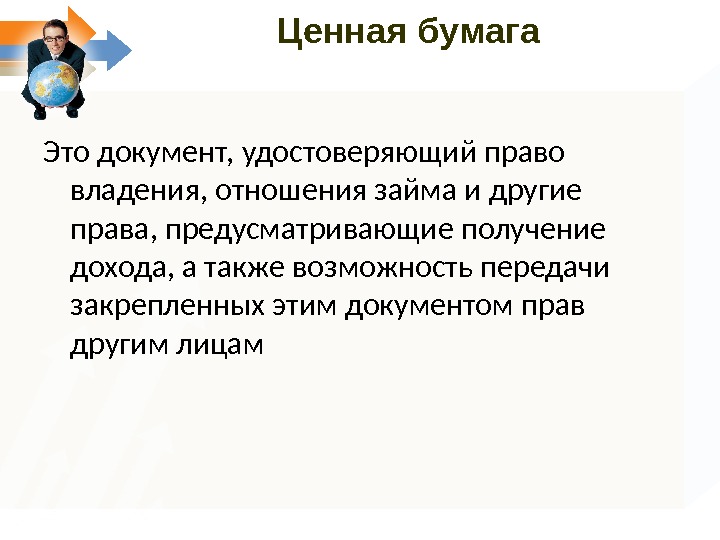 Ценная бумага

Это документ, удостоверяющий право владения, отношения займа и другие права, предусматривающие получение дохода, а также возможность передачи закрепленных этим документом прав другим лицам